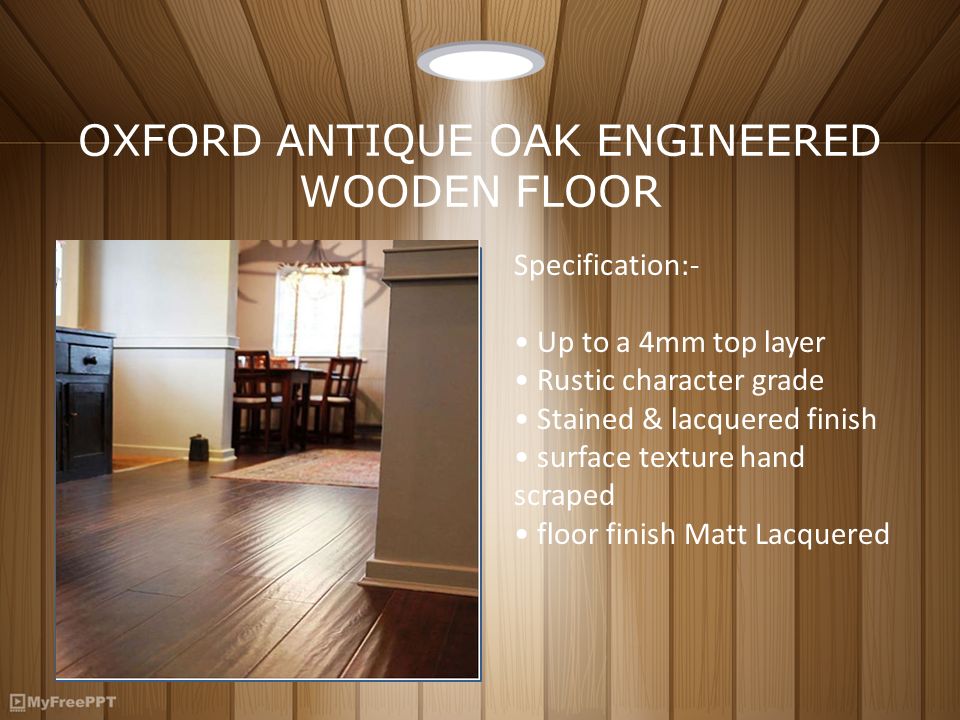 OXFORD ANTIQUE OAK ENGINEERED WOODEN FLOOR

Specification:-

• Up to a 4mm top layer
• Rustic character grade
• Stained & lacquered finish
• surface texture hand scraped
• floor finish Matt Lacquered

MyFreePPT